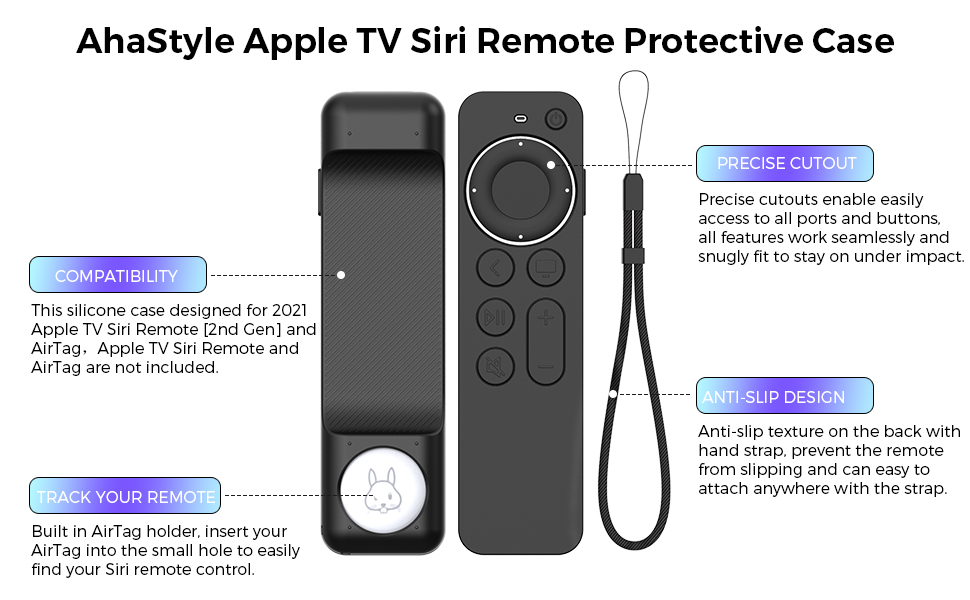 AhaStyle Apple TV Siri Remote Protective Case

COMPATIBILITY

This silicone case designed for 2021 Apple TV Siri Remote [2nd Gen] and AirTag，Apple TV Siri Remote and AirTag are not included.

TRACK YOUR REMOTE

Built in AirTag holder, insert your AirTag into the small hole to easily find your Siri remote control.

PRECISE CUTOUT

Precise cutouts enable easily access to all ports and buttons, all features work seamlessly and snugly fit to stay on under impact.

ANTI-SLIP DESIGN

Anti-slip texture on the back with hand strap, prevent the remote from slipping and can easy to attach anywhere with the strap.